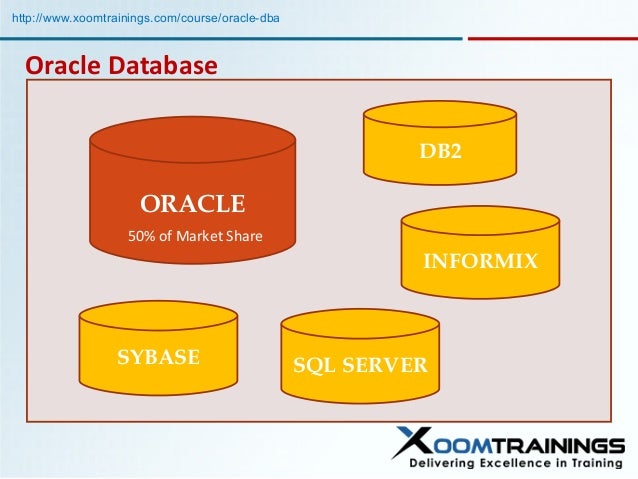 http://www.xoomtrainings.com/course/oracle-dba

Oracle Database

ORACLE
50% of Market Share

DB2

INFORMIX

SYBASE

SQL SERVER

XOOMTRAININGS
Delivering Excellence in Training